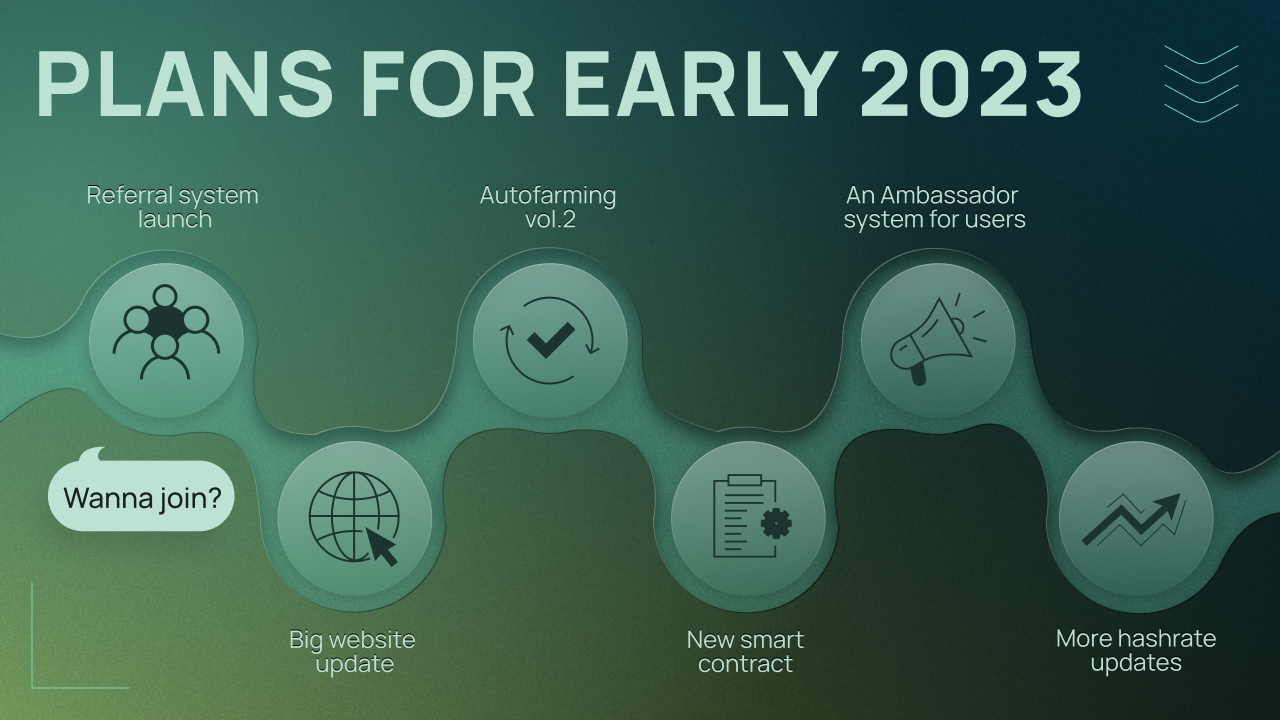 PLANS FOR EARLY 2023

Referral system launch

Autofarming vol.2

An Ambassador system for users

Wanna join?

Big website update

New smart contract

More hashrate updates